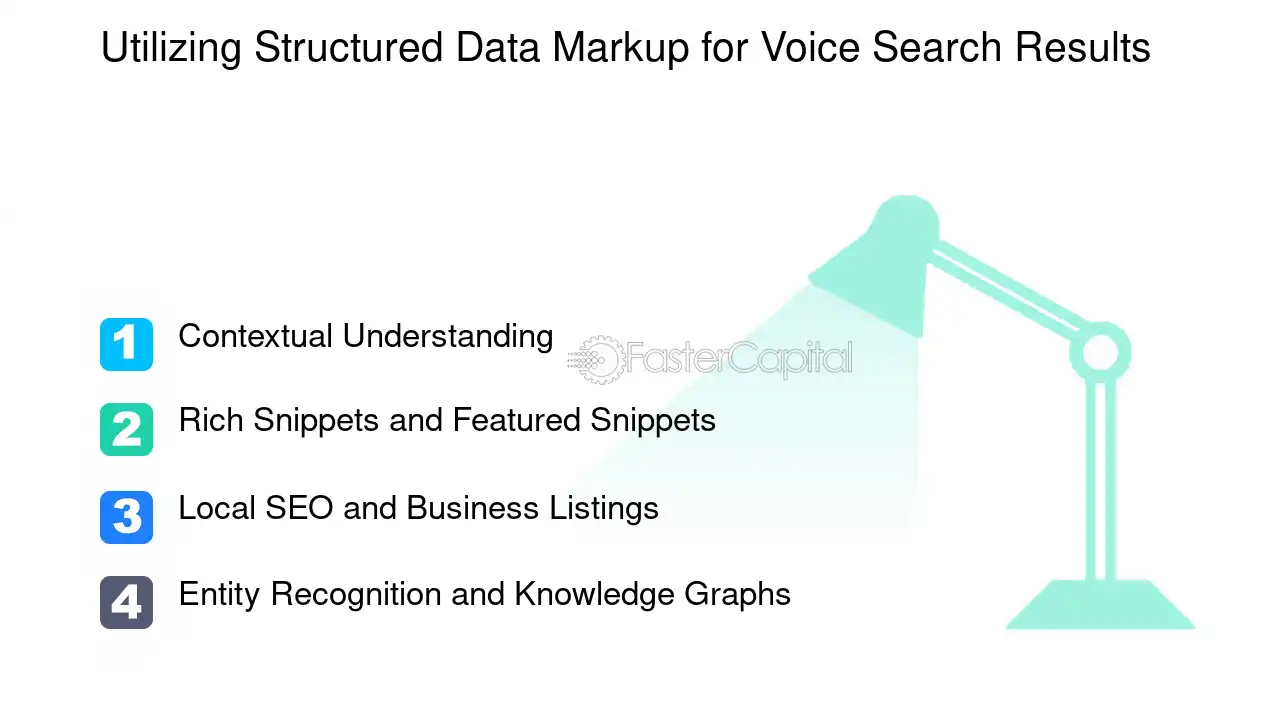 Utilizing Structured Data Markup for Voice Search Results

1 Contextual Understanding

2 Rich Snippets and Featured Snippets

3 Local SEO and Business Listings

4 Entity Recognition and Knowledge Graphs

FasterCapital